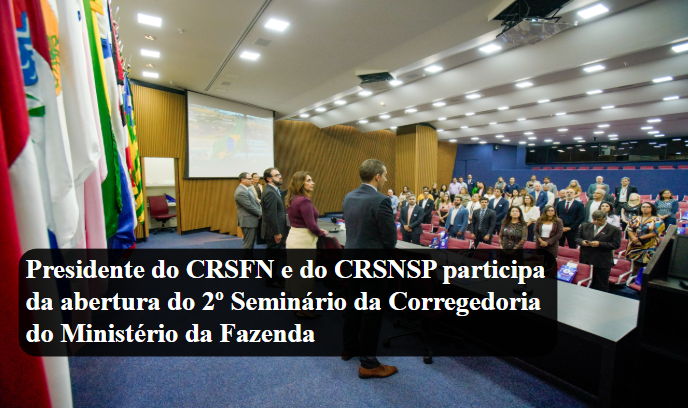 Presidente do CRSFN e do CRSNSP participa da abertura do 2º Seminário da Corregedoria do Ministério da Fazenda